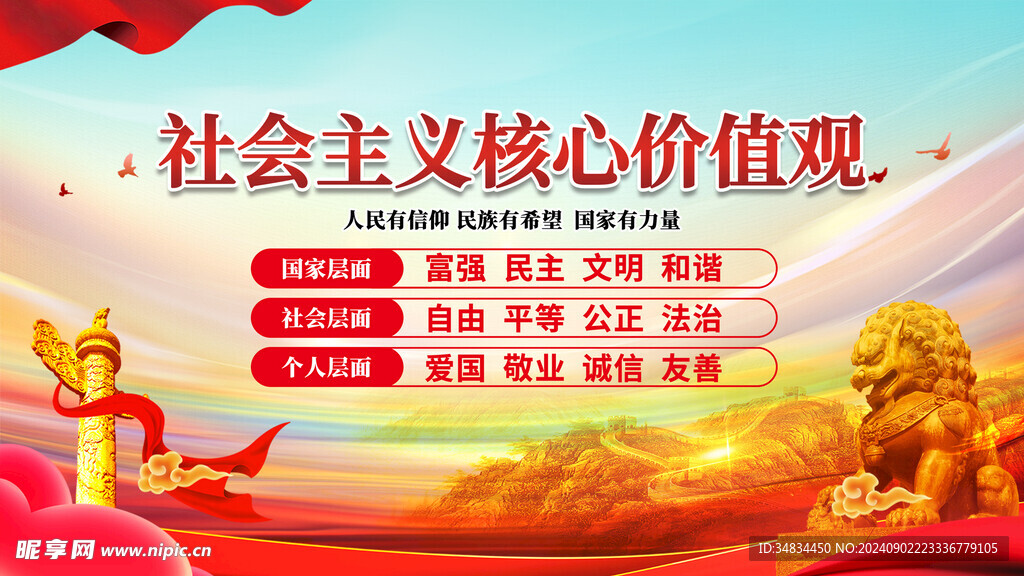 社会主义核心价值观

人民有信仰 民族有希望 国家有力量

国家层面 富强 民主 文明 和谐

社会层面 自由 平等 公正 法治

个人层面 爱国 敬业 诚信 友善

昵享网 www.nipic.cn

ID:34834450 NO:20240902223336779105